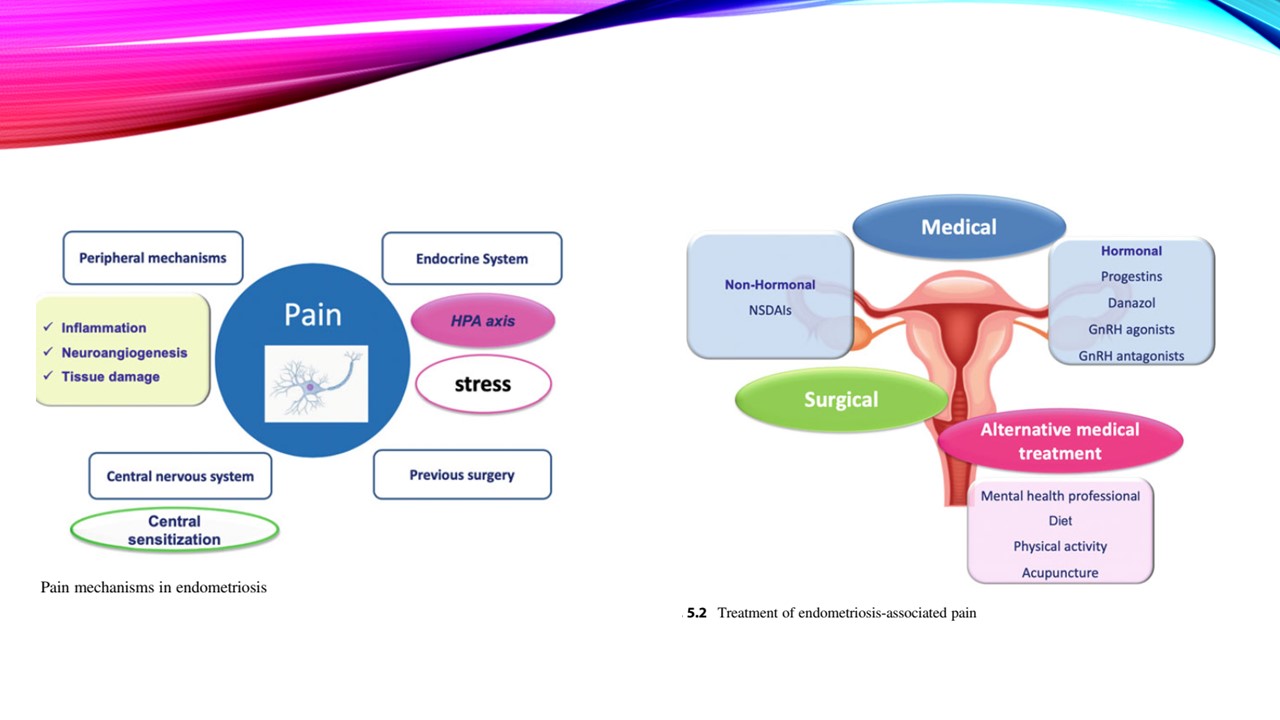 Peripheral mechanisms

✓ Inflammation
✓ Neuroangiogenesis
✓ Tissue damage

Pain

Endocrine System

HPA axis

stress

Central nervous system

Central sensitization

Previous surgery

Pain mechanisms in endometriosis

Medical

Non-Hormonal
NSDAIs

Hormonal
Progestins
Danazol
GnRH agonists
GnRH antagonists

Surgical

Alternative medical treatment

Mental health professional
Diet
Physical activity
Acupuncture

5.2 Treatment of endometriosis-associated pain